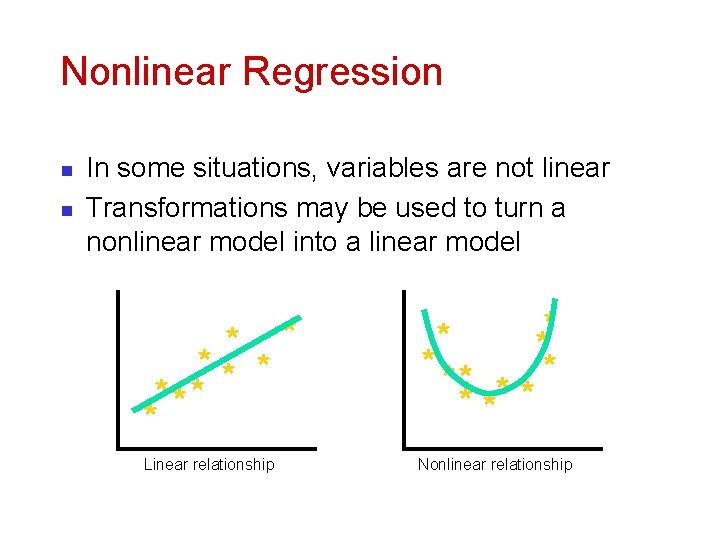 Nonlinear Regression

In some situations, variables are not linear

Transformations may be used to turn a nonlinear model into a linear model

Linear relationship

Nonlinear relationship